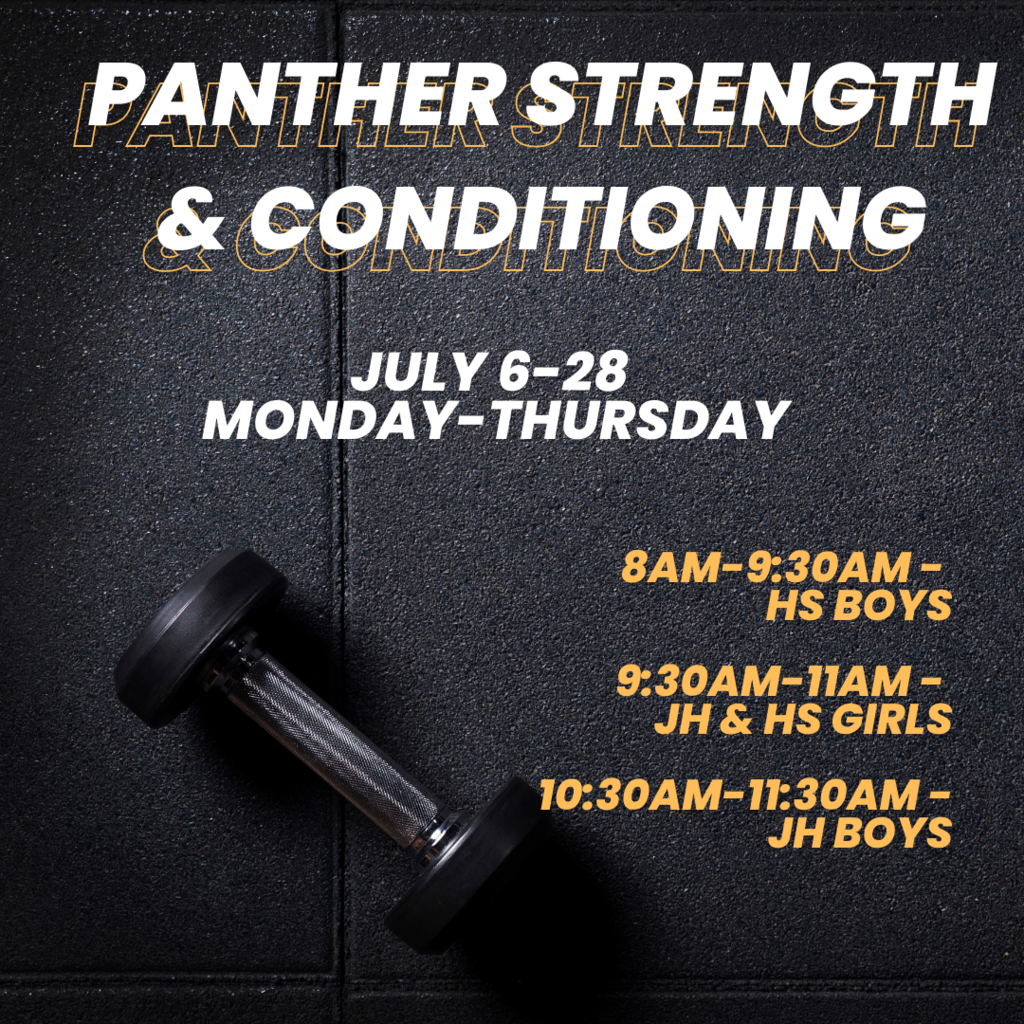 PANTHER STRENGTH & CONDITIONING

JULY 6-28
MONDAY-THURSDAY

8AM-9:30AM - HS BOYS

9:30AM-11AM - JH & HS GIRLS

10:30AM-11:30AM - JH BOYS